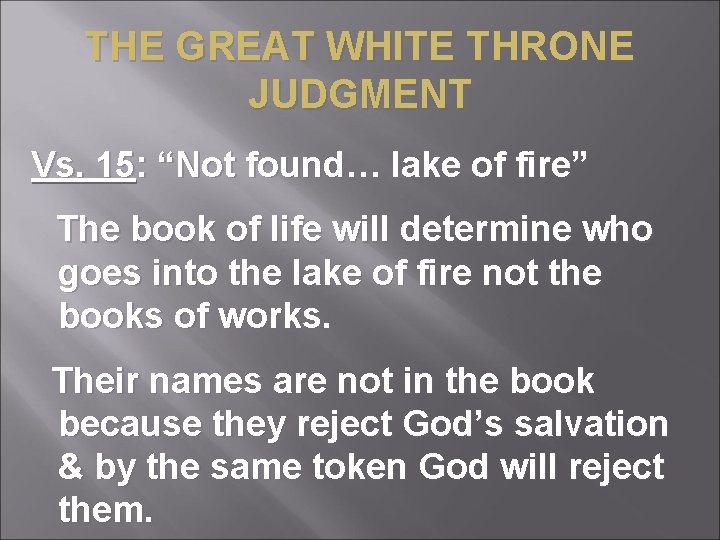 THE GREAT WHITE THRONE JUDGMENT

Vs. 15: “Not found… lake of fire”

The book of life will determine who goes into the lake of fire not the books of works.

Their names are not in the book because they reject God’s salvation & by the same token God will reject them.